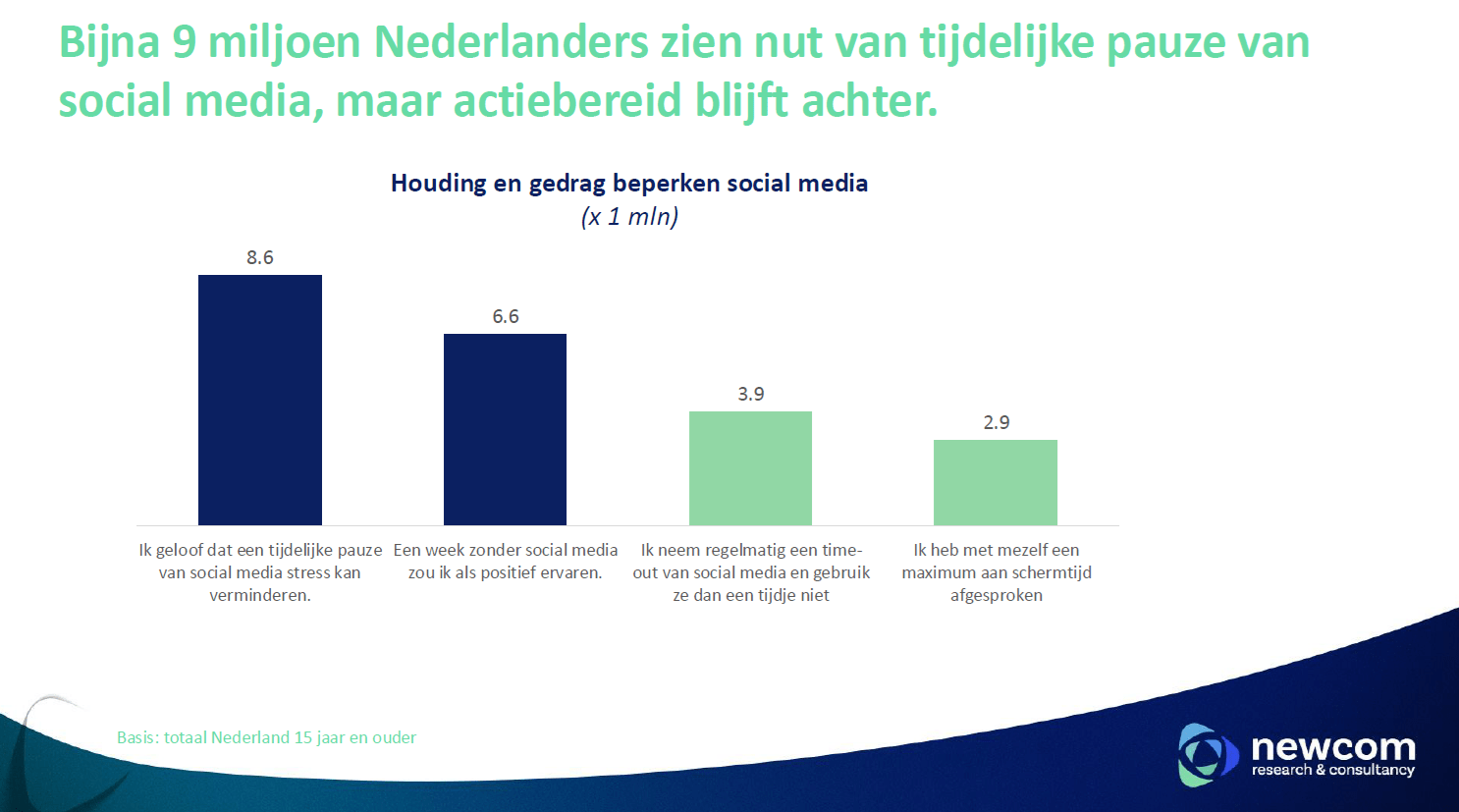 Bijna 9 miljoen Nederlanders zien nut van tijdelijke pauze van social media, maar actiebereid blijft achter.

Houding en gedrag beperken social media
(x 1 mln)

8.6

6.6

3.9

2.9

Ik geloof dat een tijdelijke pauze van social media stress kan verminderen.

Een week zonder social media zou ik als positief ervaren.

Ik neem regelmatig een time-out van social media en gebruik ze dan een tijdje niet

Ik heb met mezelf een maximum aan schermtijd afgesproken

Basis: totaal Nederland 15 jaar en ouder

newcom
research & consultancy